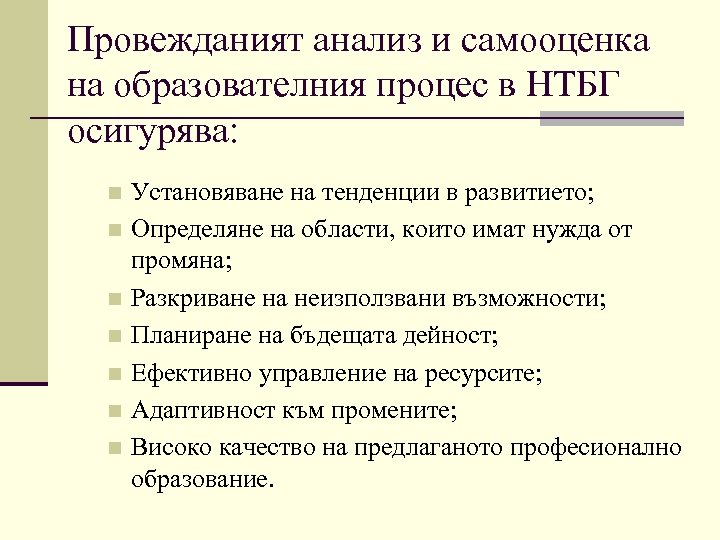 Провежданият анализ и самооценка на образователния процес в НТБГ осигурява:

- Установяване на тенденции в развитието;
- Определяне на области, които имат нужда от промяна;
- Разкриване на неизползвани възможности;
- Планиране на бъдещата дейност;
- Ефективно управление на ресурсите;
- Адаптивност към промените;
- Високо качество на предлаганото професионално образование.